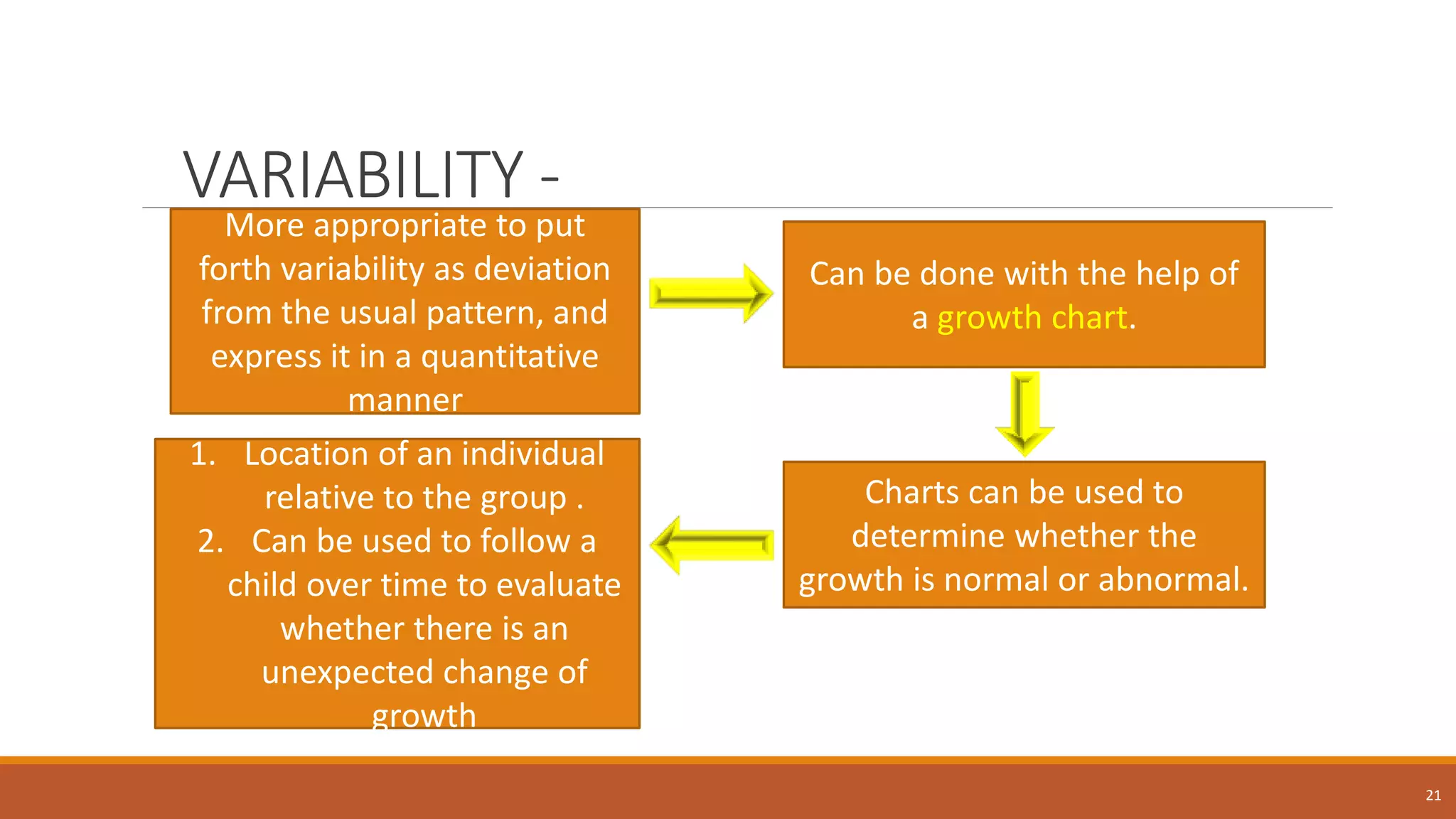 VARIABILITY -

More appropriate to put forth variability as deviation from the usual pattern, and express it in a quantitative manner

Can be done with the help of a growth chart.

Charts can be used to determine whether the growth is normal or abnormal.

1. Location of an individual relative to the group .
2. Can be used to follow a child over time to evaluate whether there is an unexpected change of growth

21